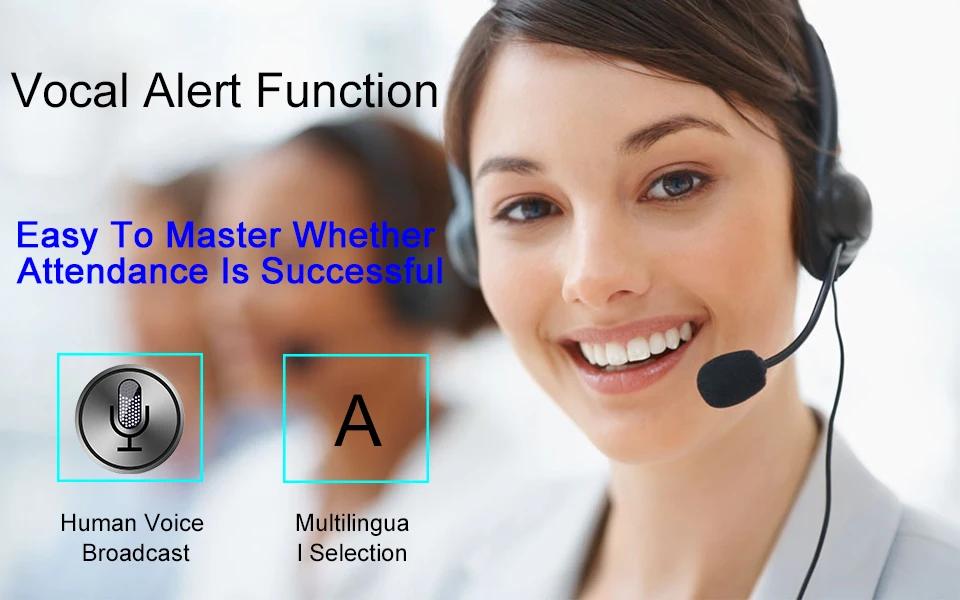 Vocal Alert Function

Easy To Master Whether Attendance Is Successful

A

Human Voice Broadcast

Multilingua l Selection